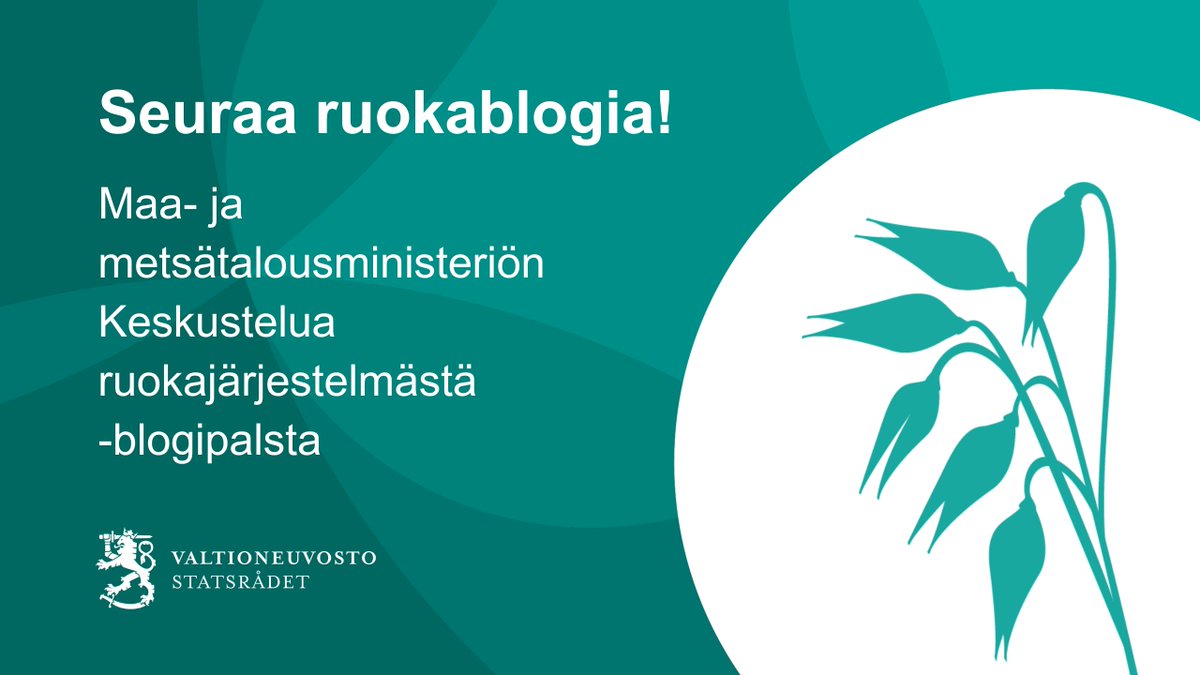 Seuraa ruokablogia!

Maa- ja metsätalousministeriön Keskustelua ruokajärjestelmästä -blogipalsta

VALTIONEUVOSTO
STATSRÅDET